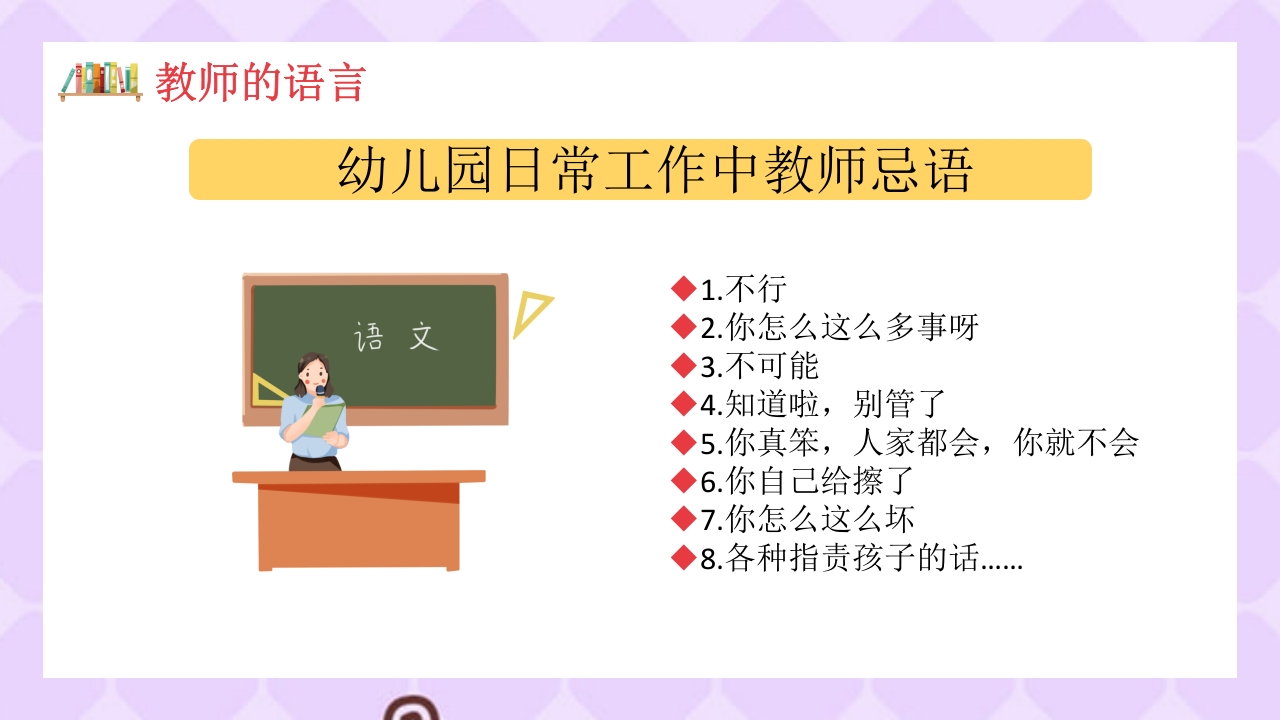 教师的语言

幼儿园日常工作中教师忌语

语 文

◆1.不行
◆2.你怎么这么多事呀
◆3.不可能
◆4.知道啦，别管了
◆5.你真笨，人家都会，你就不会
◆6.你自己给擦了
◆7.你怎么这么坏
◆8.各种指责孩子的话……